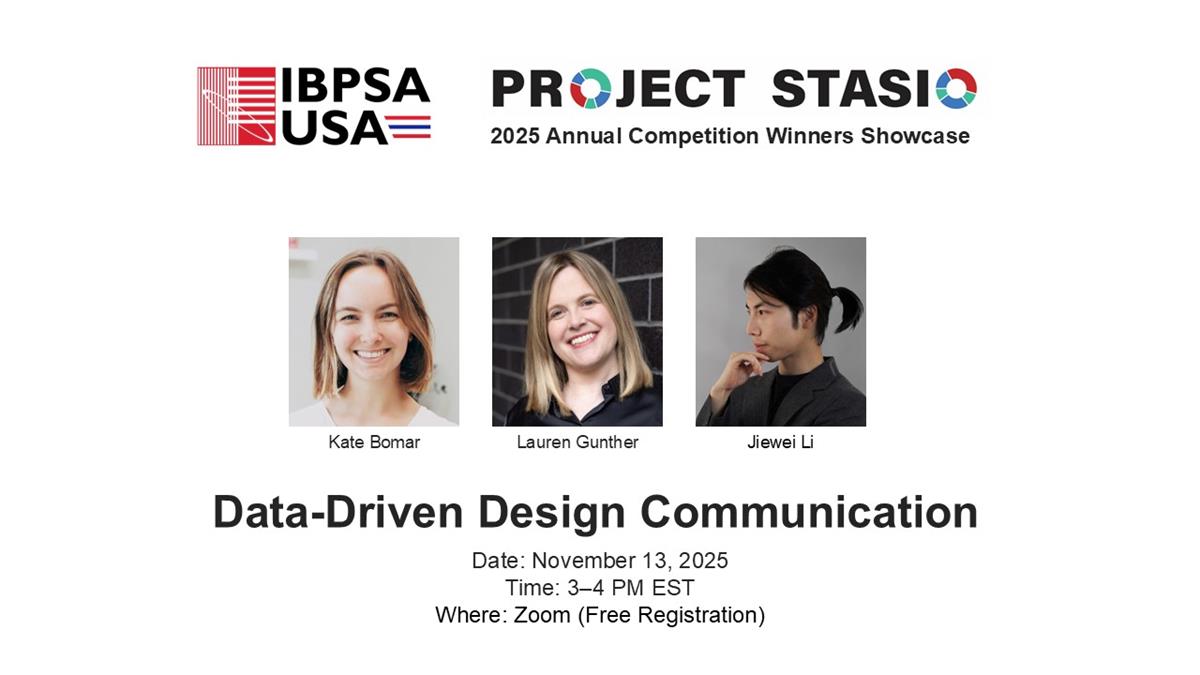 IBPSA USA

PROJECT STASIO
2025 Annual Competition Winners Showcase

Kate Bomar

Lauren Gunther

Jiewei Li

Data-Driven Design Communication

Date: November 13, 2025
Time: 3–4 PM EST
Where: Zoom (Free Registration)